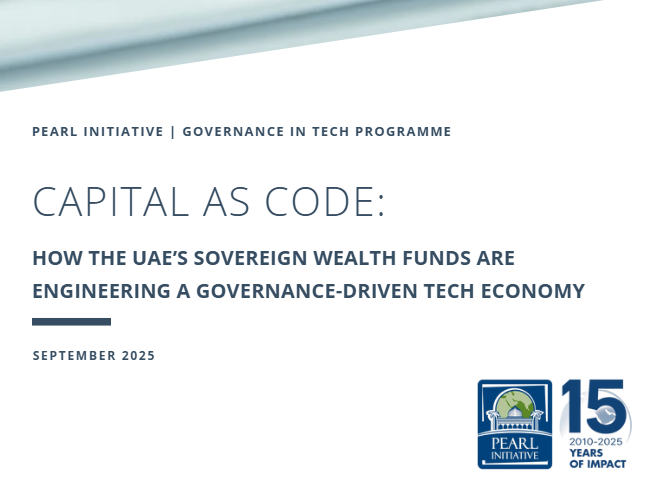 PEARL INITIATIVE | GOVERNANCE IN TECH PROGRAMME

CAPITAL AS CODE:

HOW THE UAE'S SOVEREIGN WEALTH FUNDS ARE ENGINEERING A GOVERNANCE-DRIVEN TECH ECONOMY

SEPTEMBER 2025

PEARL INITIATIVE

15
2010-2025
YEARS
OF IMPACT